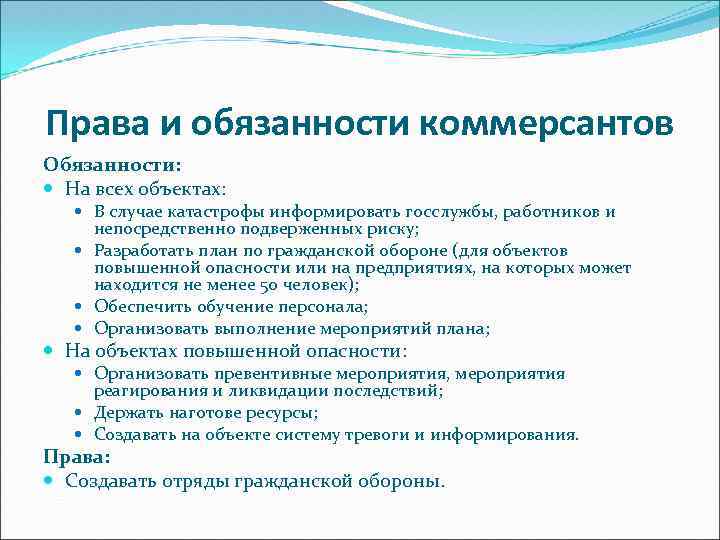 Права и обязанности коммерсантов

Обязанности:

- На всех объектах:
  - В случае катастрофы информировать госслужбы, работников и непосредственно подверженных риску;
  - Разработать план по гражданской обороне (для объектов повышенной опасности или на предприятиях, на которых может находится не менее 50 человек);
  - Обеспечить обучение персонала;
  - Организовать выполнение мероприятий плана;
- На объектах повышенной опасности:
  - Организовать превентивные мероприятия, мероприятия реагирования и ликвидации последствий;
  - Держать наготове ресурсы;
  - Создавать на объекте систему тревоги и информирования.

Права:

- Создавать отряды гражданской обороны.